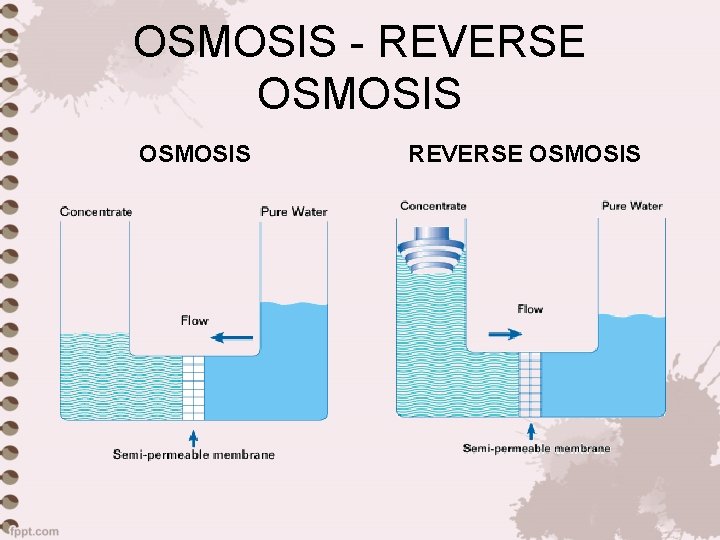 OSMOSIS - REVERSE OSMOSIS

OSMOSIS

Concentrate

Pure Water

Flow

Semi-permeable membrane

REVERSE OSMOSIS

Concentrate

Pure Water

Flow

Semi-permeable membrane

fppt.com